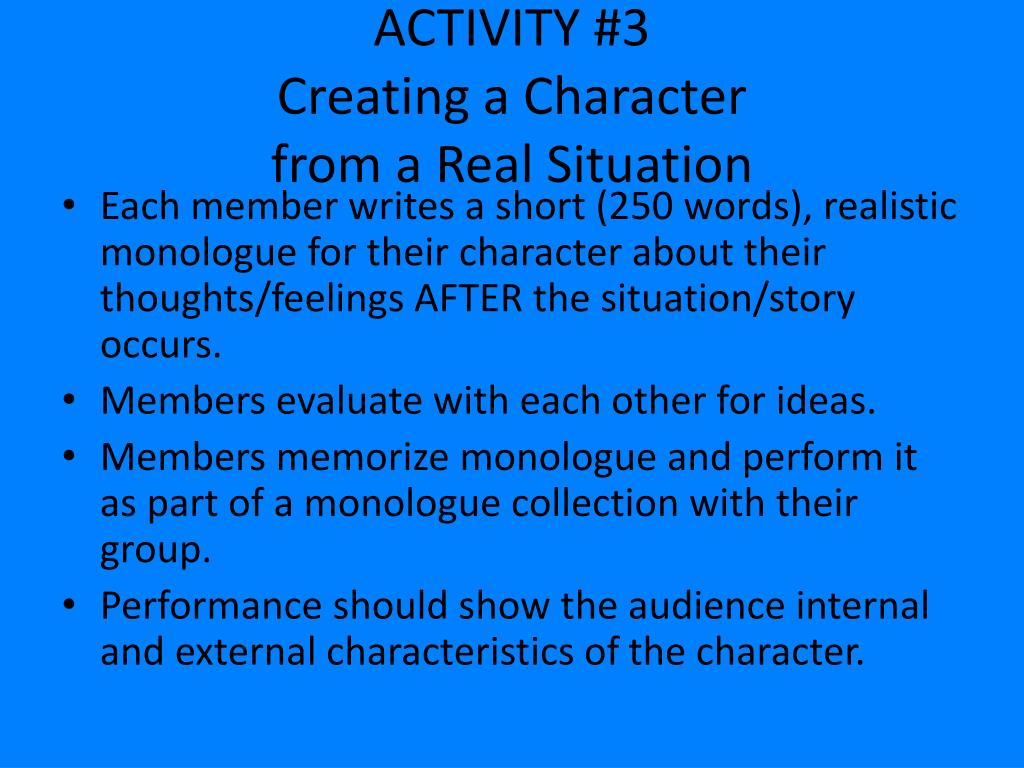 ACTIVITY #3
Creating a Character
from a Real Situation

• Each member writes a short (250 words), realistic monologue for their character about their thoughts/feelings AFTER the situation/story occurs.
• Members evaluate with each other for ideas.
• Members memorize monologue and perform it as part of a monologue collection with their group.
• Performance should show the audience internal and external characteristics of the character.